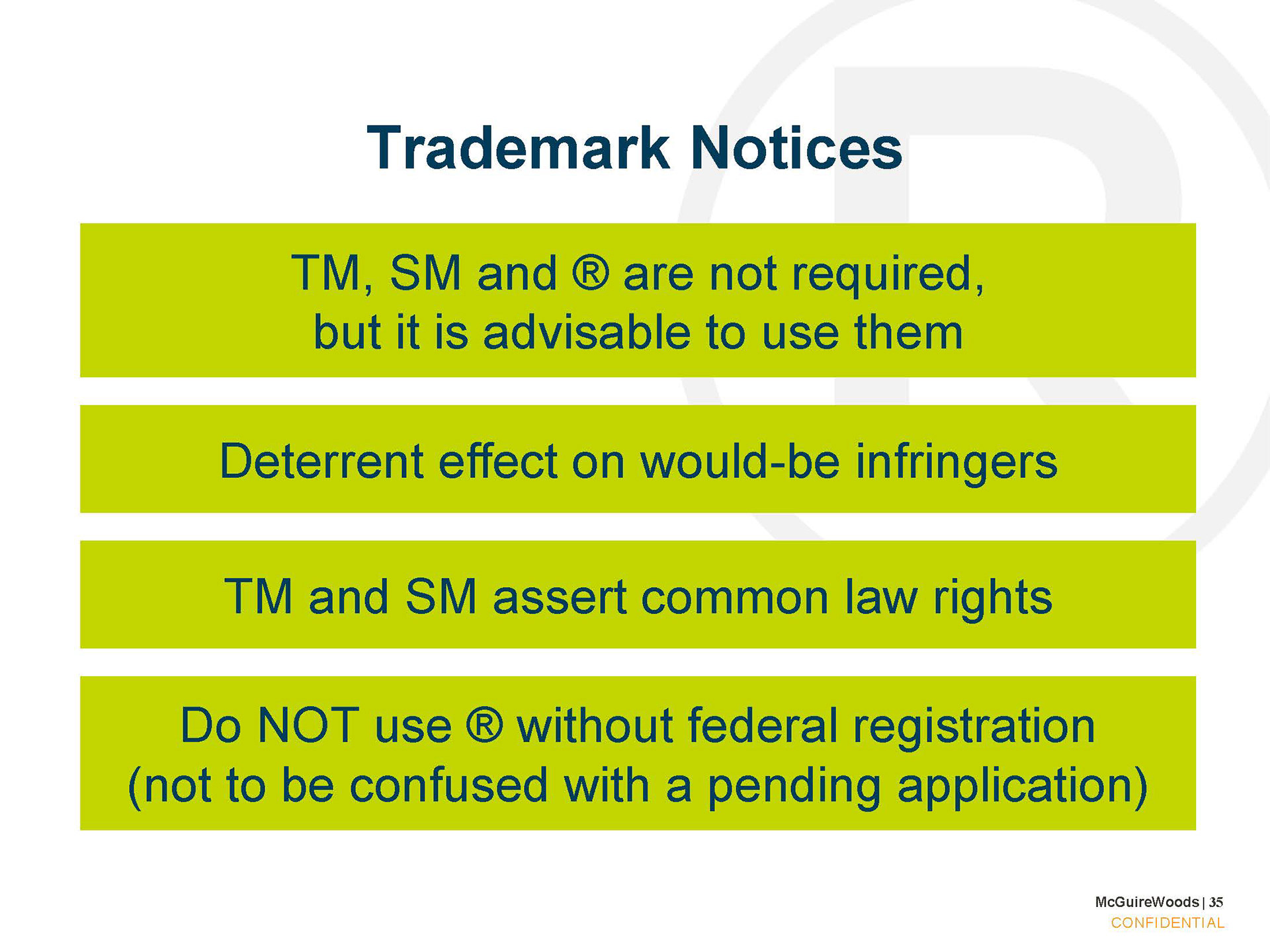 Trademark Notices

TM, SM and ® are not required, but it is advisable to use them

Deterrent effect on would-be infringers

TM and SM assert common law rights

Do NOT use ® without federal registration (not to be confused with a pending application)

McGuireWoods | 35
CONFIDENTIAL